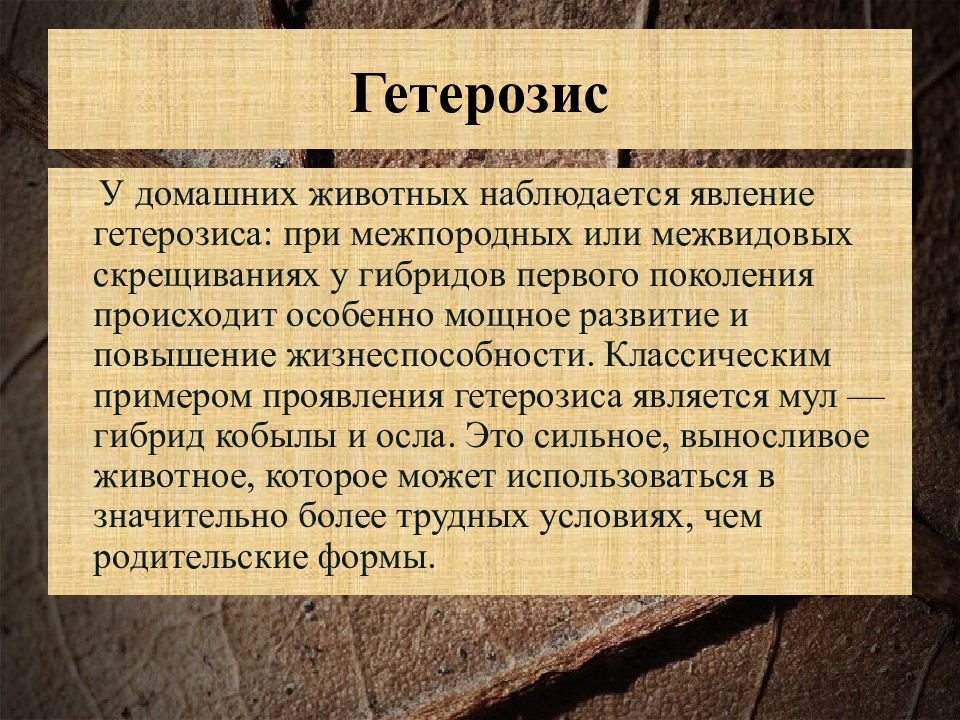 Гетерозис

У домашних животных наблюдается явление гетерозиса: при межпородных или межвидовых скрещиваниях у гибридов первого поколения происходит особенно мощное развитие и повышение жизнеспособности. Классическим примером проявления гетерозиса является мул — гибрид кобылы и осла. Это сильное, выносливое животное, которое может использоваться в значительно более трудных условиях, чем родительские формы.